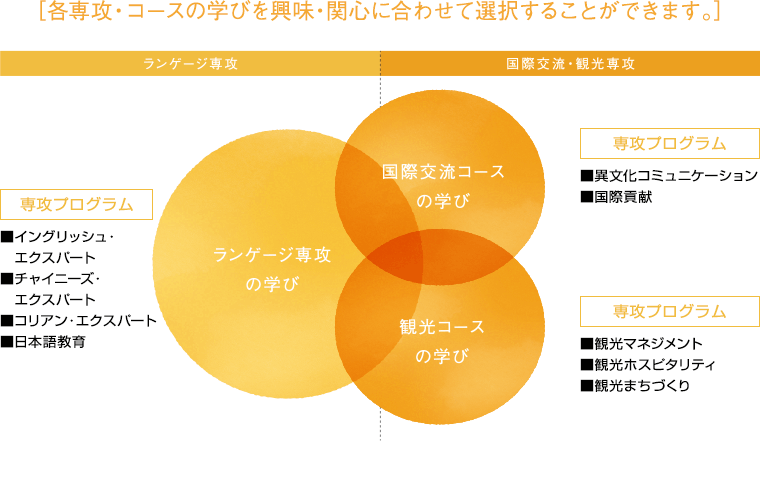 [各専攻・コースの学びを興味・関心に合わせて選択することができます。]

ランゲージ専攻

国際交流・観光専攻

専攻プログラム

■イングリッシュ・エクスパート
■チャイニーズ・エクスパート
■コリアン・エクスパート
■日本語教育

ランゲージ専攻の学び

国際交流コースの学び

観光コースの学び

専攻プログラム

■異文化コミュニケーション
■国際貢献

専攻プログラム

■観光マネジメント
■観光ホスピタリティ
■観光まちづくり